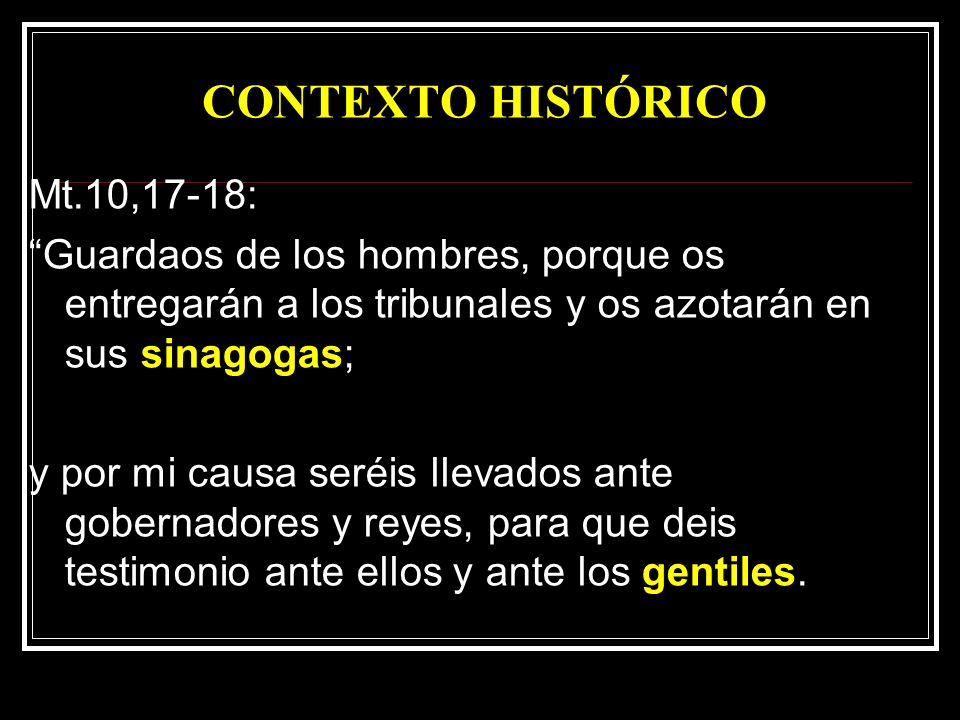 CONTEXTO HISTÓRICO

Mt.10,17-18:

“Guardaos de los hombres, porque os entregarán a los tribunales y os azotarán en sus sinagogas;

y por mi causa seréis llevados ante gobernadores y reyes, para que deis testimonio ante ellos y ante los gentiles.